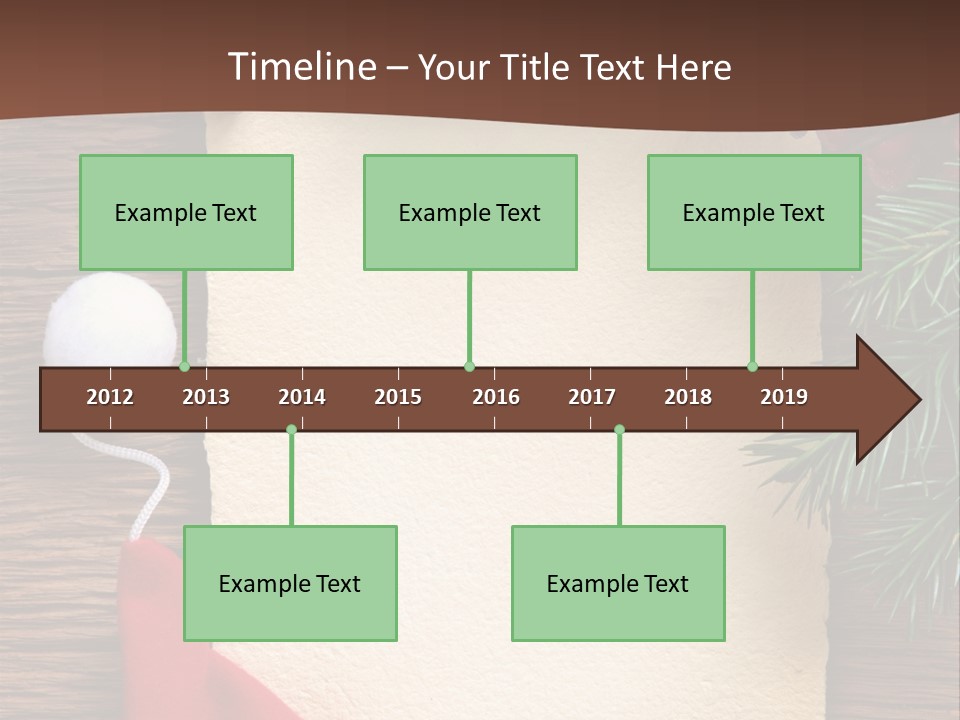 Timeline – Your Title Text Here

Example Text

Example Text

Example Text

2012 2013 2014 2015 2016 2017 2018 2019

Example Text

Example Text